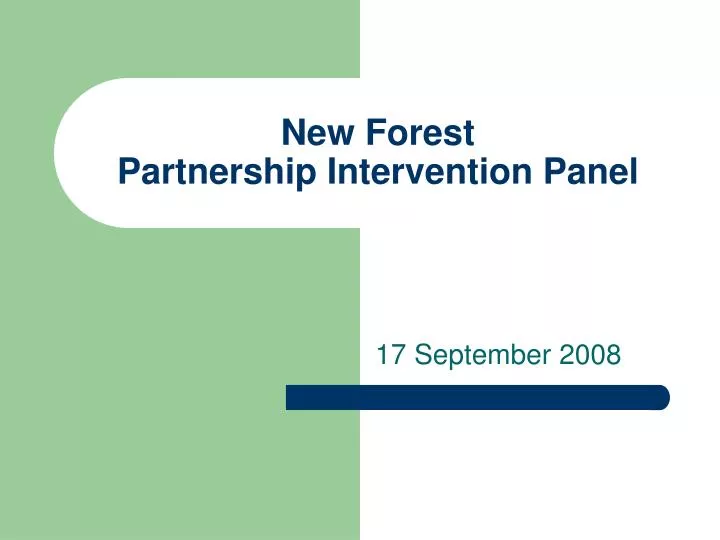 New Forest
Partnership Intervention Panel

17 September 2008